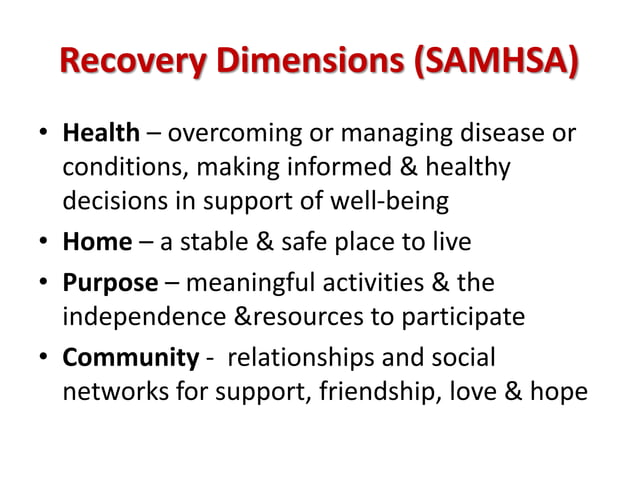 Recovery Dimensions (SAMHSA)

• Health – overcoming or managing disease or conditions, making informed & healthy decisions in support of well-being
• Home – a stable & safe place to live
• Purpose – meaningful activities & the independence &resources to participate
• Community - relationships and social networks for support, friendship, love & hope